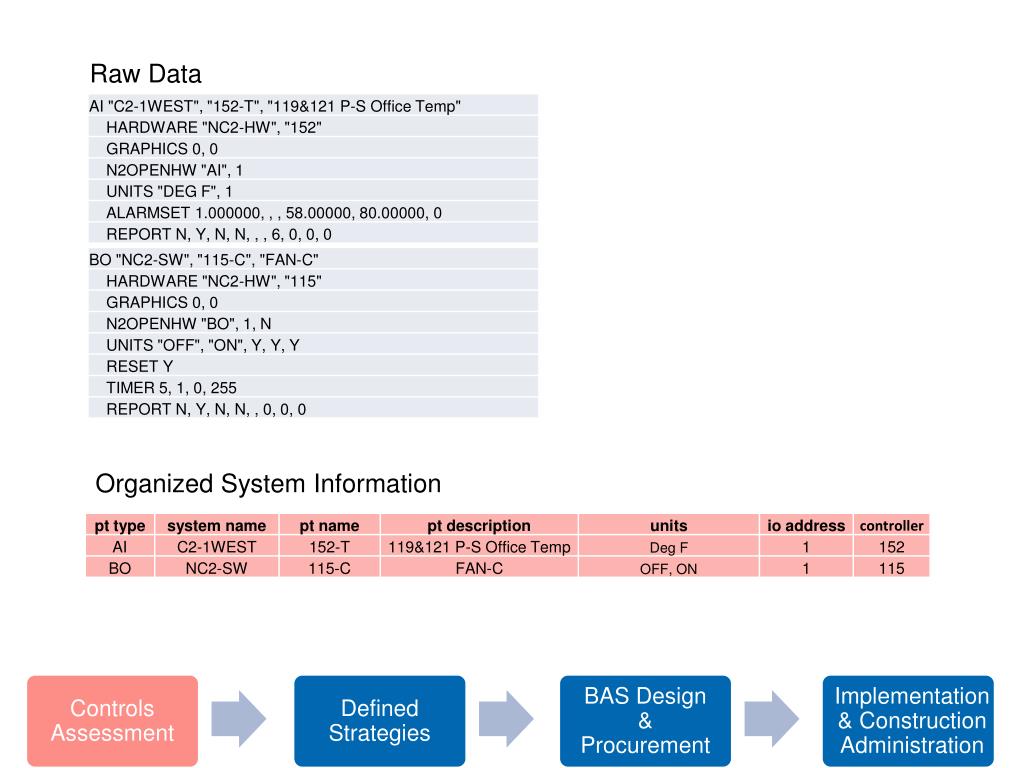 Raw Data

AI "C2-1WEST", "152-T", "119&121 P-S Office Temp"
HARDWARE "NC2-HW", "152"
GRAPHICS 0, 0
N2OPENHW "AI", 1
UNITS "DEG F", 1
ALARMSET 1.000000, , , 58.00000, 80.00000, 0
REPORT N, Y, N, N, , , 6, 0, 0, 0

BO "NC2-SW", "115-C", "FAN-C"
HARDWARE "NC2-HW", "115"
GRAPHICS 0, 0
N2OPENHW "BO", 1, N
UNITS "OFF", "ON", Y, Y, Y
RESET Y
TIMER 5, 1, 0, 255
REPORT N, Y, N, N, , 0, 0, 0

Organized System Information

| pt type | system name | pt name | pt description | units | io address | controller |
|---|---|---|---|---|---|---|
| AI | C2-1WEST | 152-T | 119&121 P-S Office Temp | Deg F | 1 | 152 |
| BO | NC2-SW | 115-C | FAN-C | OFF, ON | 1 | 115 |

Controls Assessment

Defined Strategies

BAS Design & Procurement

Implementation & Construction Administration